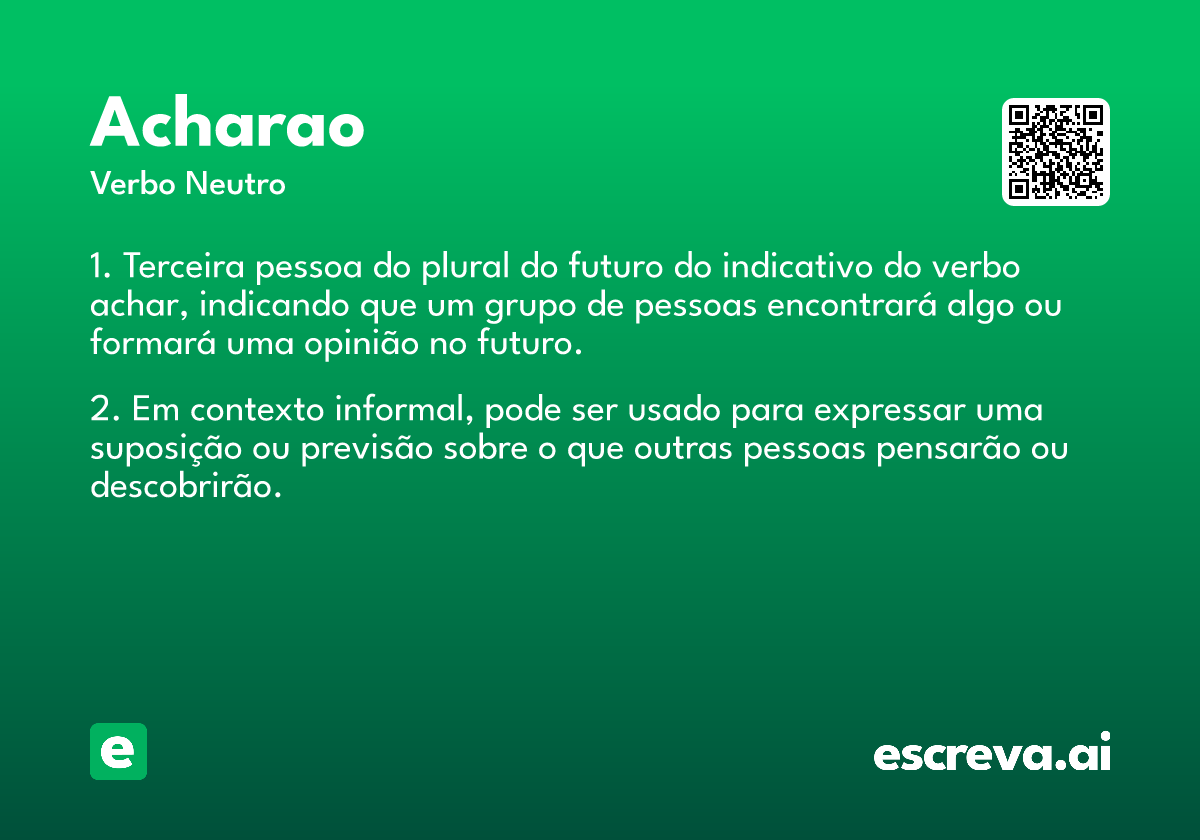 Acharao

Verbo Neutro

1. Terceira pessoa do plural do futuro do indicativo do verbo achar, indicando que um grupo de pessoas encontrará algo ou formará uma opinião no futuro.

2. Em contexto informal, pode ser usado para expressar uma suposição ou previsão sobre o que outras pessoas pensarão ou descobrirão.

e

escreva.ai